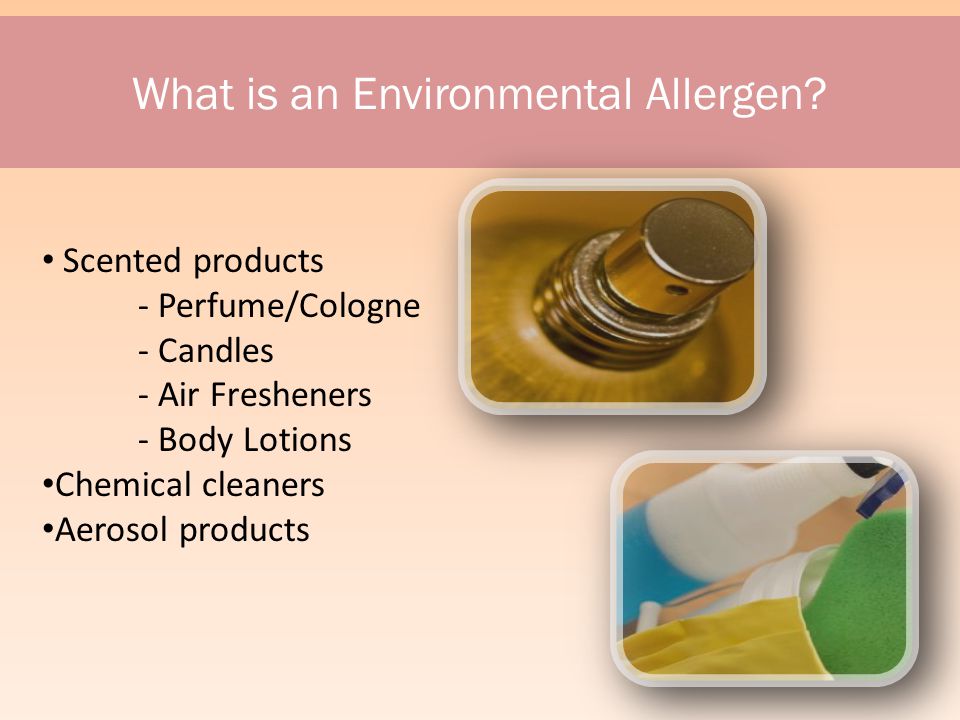 What is an Environmental Allergen?

• Scented products
- Perfume/Cologne
- Candles
- Air Fresheners
- Body Lotions
•Chemical cleaners
•Aerosol products